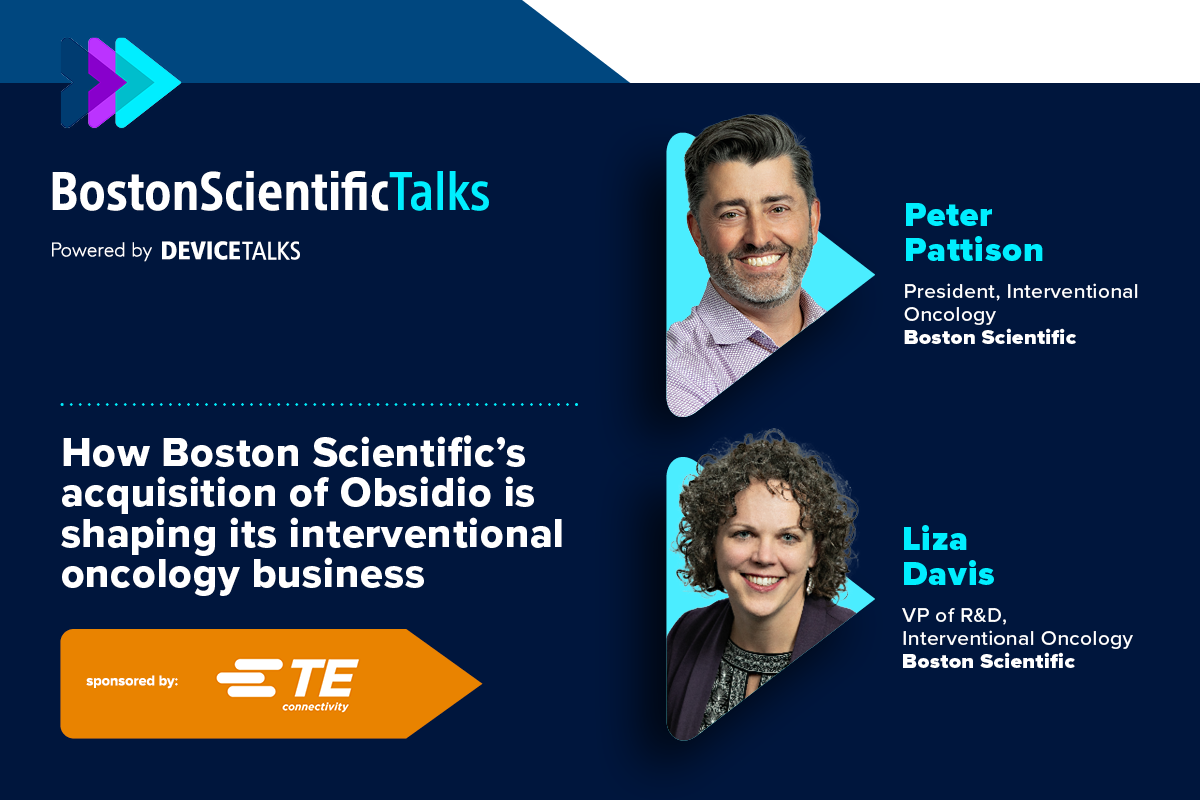 BostonScientificTalks

Powered by DEVICETALKS

How Boston Scientific's acquisition of Obsidio is shaping its interventional oncology business

sponsored by: TE connectivity

Peter Pattison

President, Interventional Oncology
Boston Scientific

Liza Davis

VP of R&D, Interventional Oncology
Boston Scientific